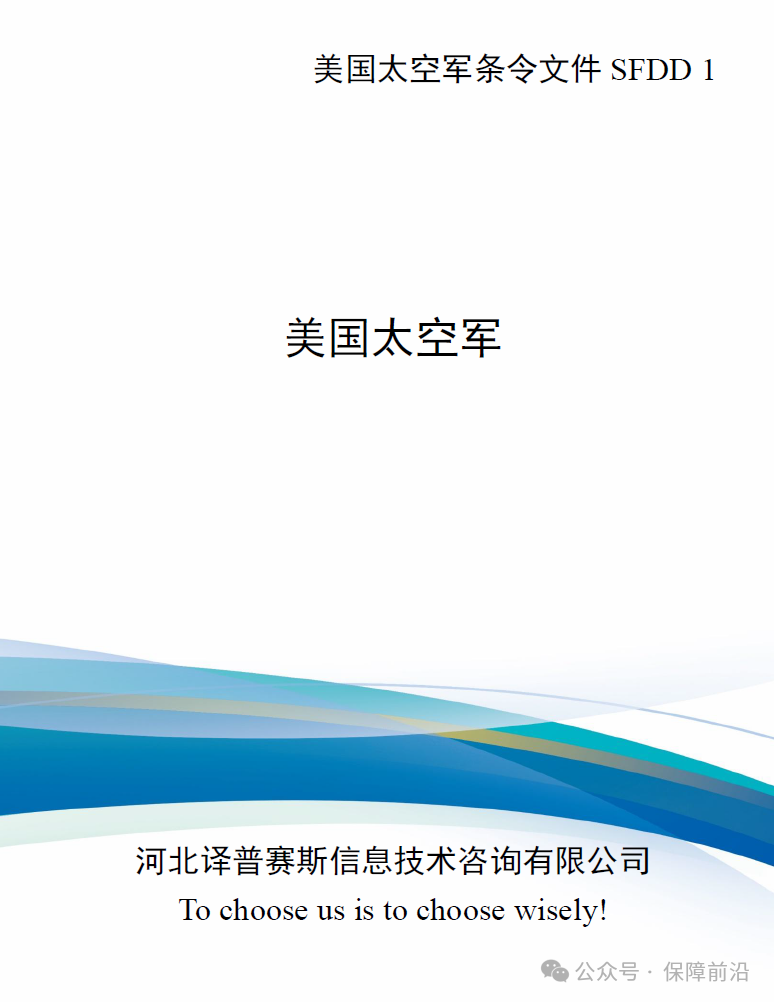 美国太空军条令文件 SFDD 1

美国太空军

河北译普赛斯信息技术咨询有限公司
To choose us is to choose wisely!

公众号 · 保障前沿